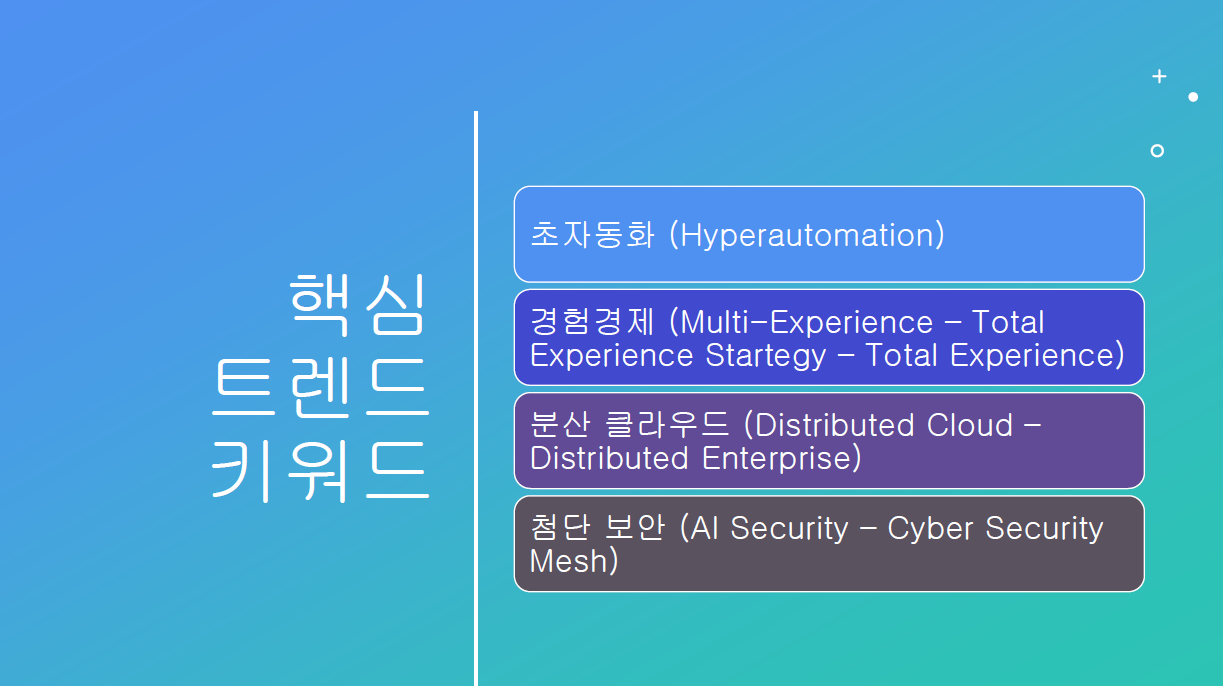 핵심
트렌드
키워드

초자동화 (Hyperautomation)

경험경제 (Multi-Experience – Total Experience Startegy – Total Experience)

분산 클라우드 (Distributed Cloud – Distributed Enterprise)

첨단 보안 (AI Security – Cyber Security Mesh)